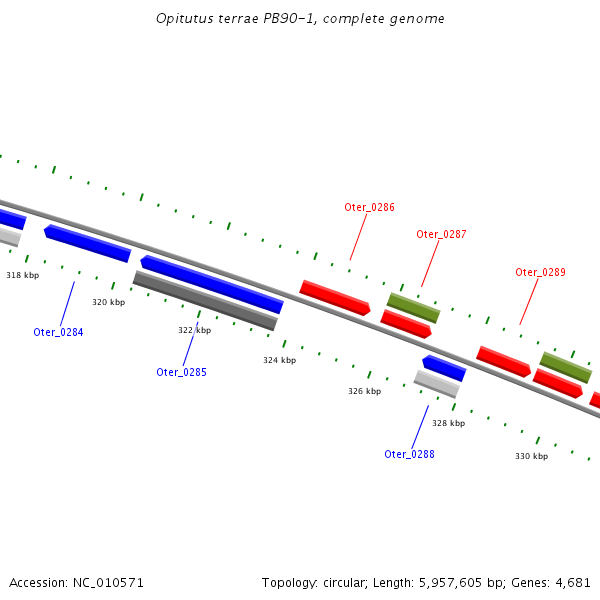 Opitutus terrae PB90-1, complete genome

Oter_0286

Oter_0287

Oter_0289

318 kbp

320 kbp

Oter_0284

322 kbp

Oter_0285

324 kbp

326 kbp

328 kbp

Oter_0288

330 kbp

Accession: NC_010571

Topology: circular; Length: 5,957,605 bp; Genes: 4,681